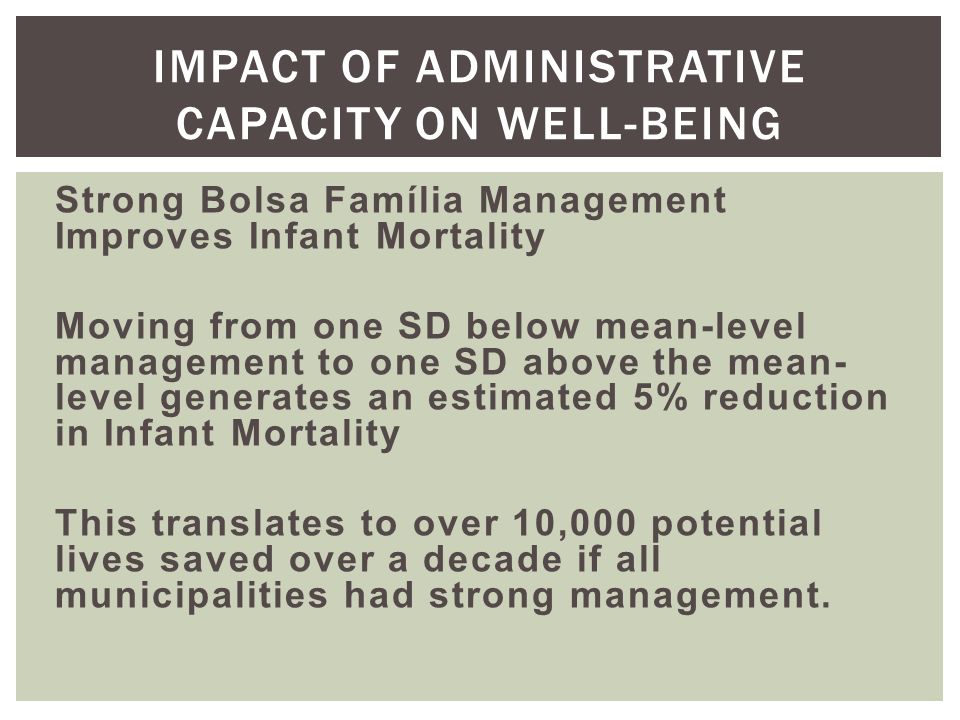 IMPACT OF ADMINISTRATIVE CAPACITY ON WELL-BEING

Strong Bolsa Família Management Improves Infant Mortality

Moving from one SD below mean-level management to one SD above the mean-level generates an estimated 5% reduction in Infant Mortality

This translates to over 10,000 potential lives saved over a decade if all municipalities had strong management.